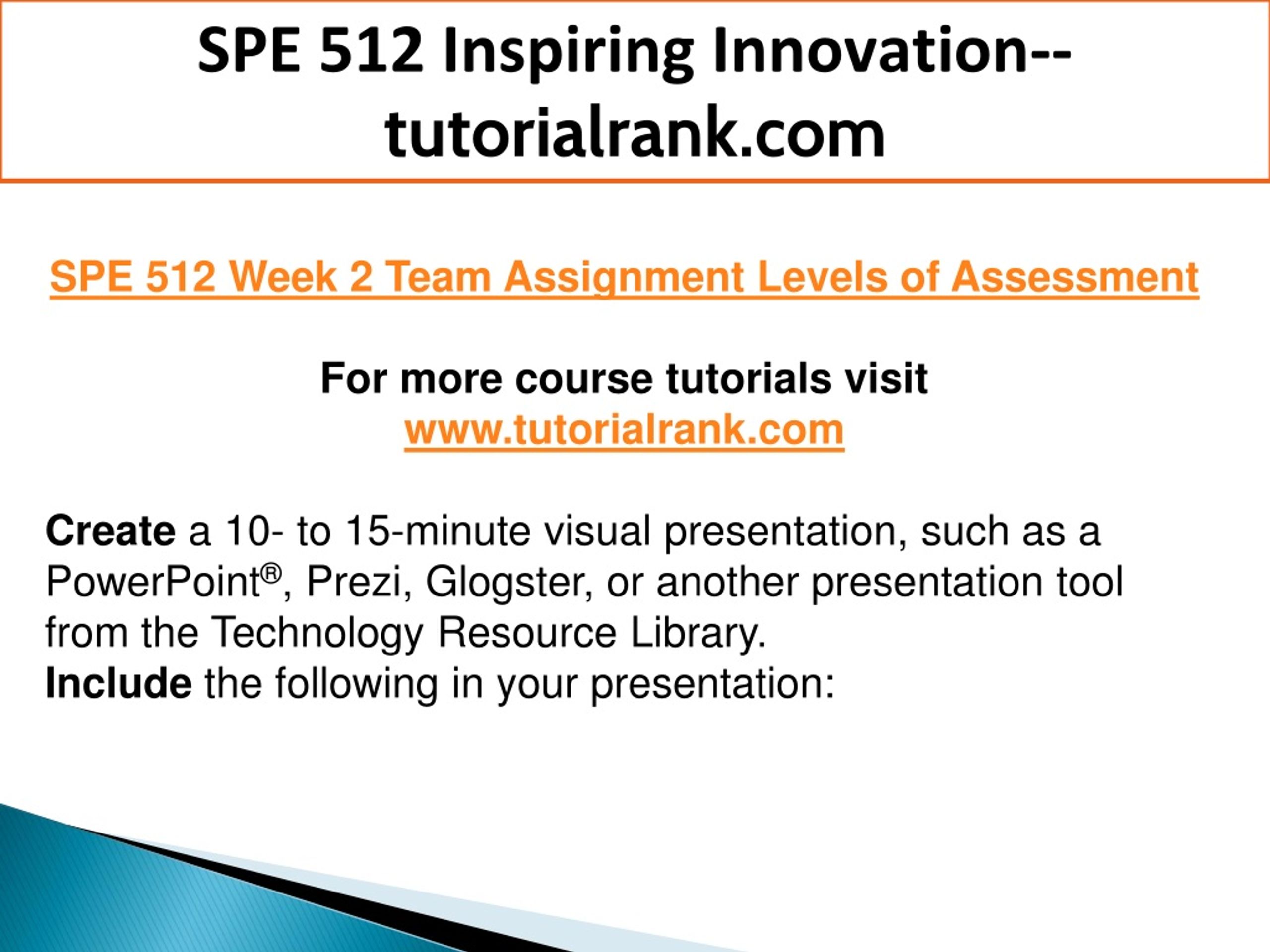 SPE 512 Inspiring Innovation--tutorialrank.com

SPE 512 Week 2 Team Assignment Levels of Assessment

For more course tutorials visit
www.tutorialrank.com

Create a 10- to 15-minute visual presentation, such as a PowerPoint®, Prezi, Glogster, or another presentation tool from the Technology Resource Library.
Include the following in your presentation: